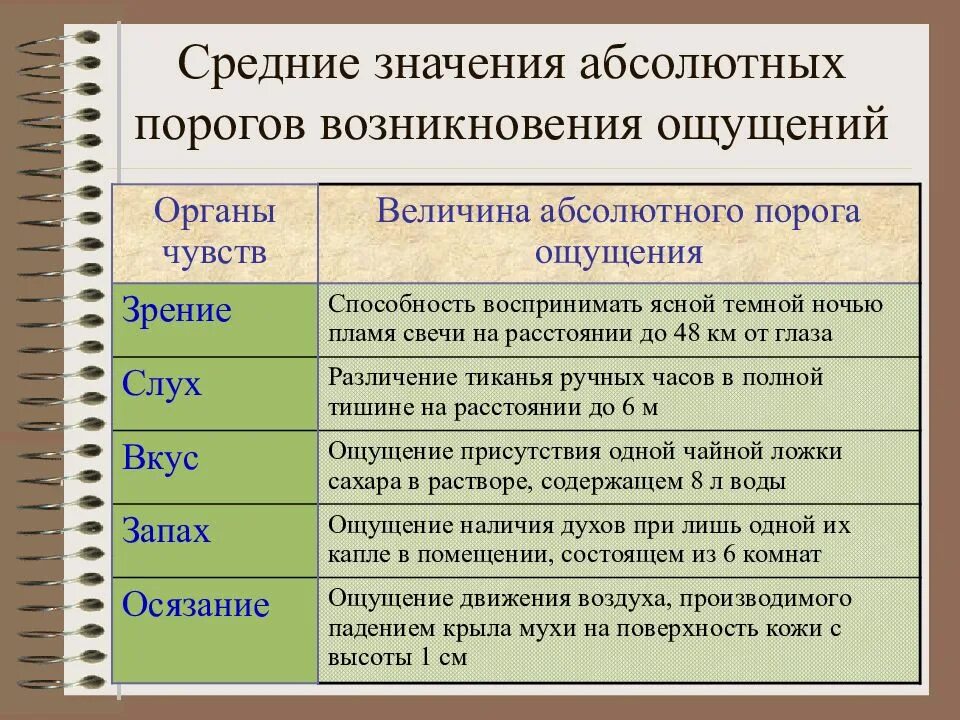 Средние значения абсолютных порогов возникновения ощущений

| Органы чувств | Величина абсолютного порога ощущения |
|---|---|
| Зрение | Способность воспринимать ясной темной ночью пламя свечи на расстоянии до 48 км от глаза |
| Слух | Различение тиканья ручных часов в полной тишине на расстоянии до 6 м |
| Вкус | Ощущение присутствия одной чайной ложки сахара в растворе, содержащем 8 л воды |
| Запах | Ощущение наличия духов при лишь одной их капле в помещении, состоящем из 6 комнат |
| Осязание | Ощущение движения воздуха, производимого падением крыла мухи на поверхность кожи с высоты 1 см |